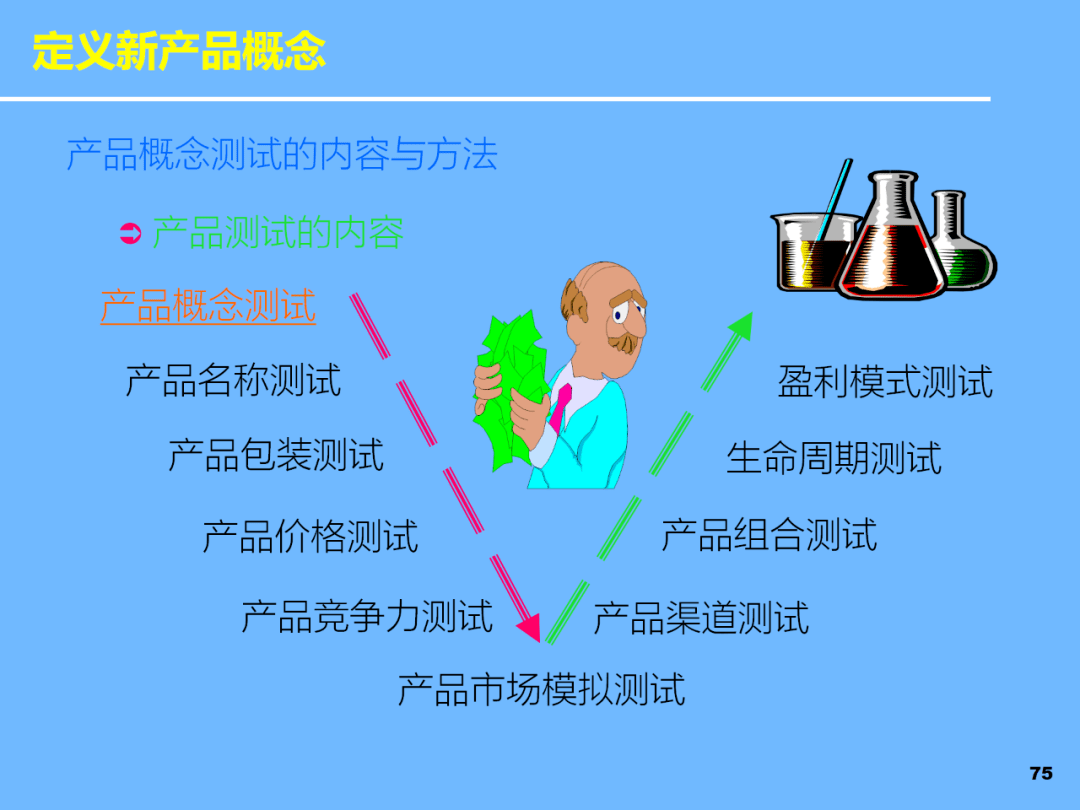 定义新产品概念

产品概念测试的内容与方法

➲ 产品测试的内容

产品概念测试

产品名称测试

产品包装测试

产品价格测试

产品竞争力测试

产品市场模拟测试

产品渠道测试

产品组合测试

生命周期测试

盈利模式测试

75